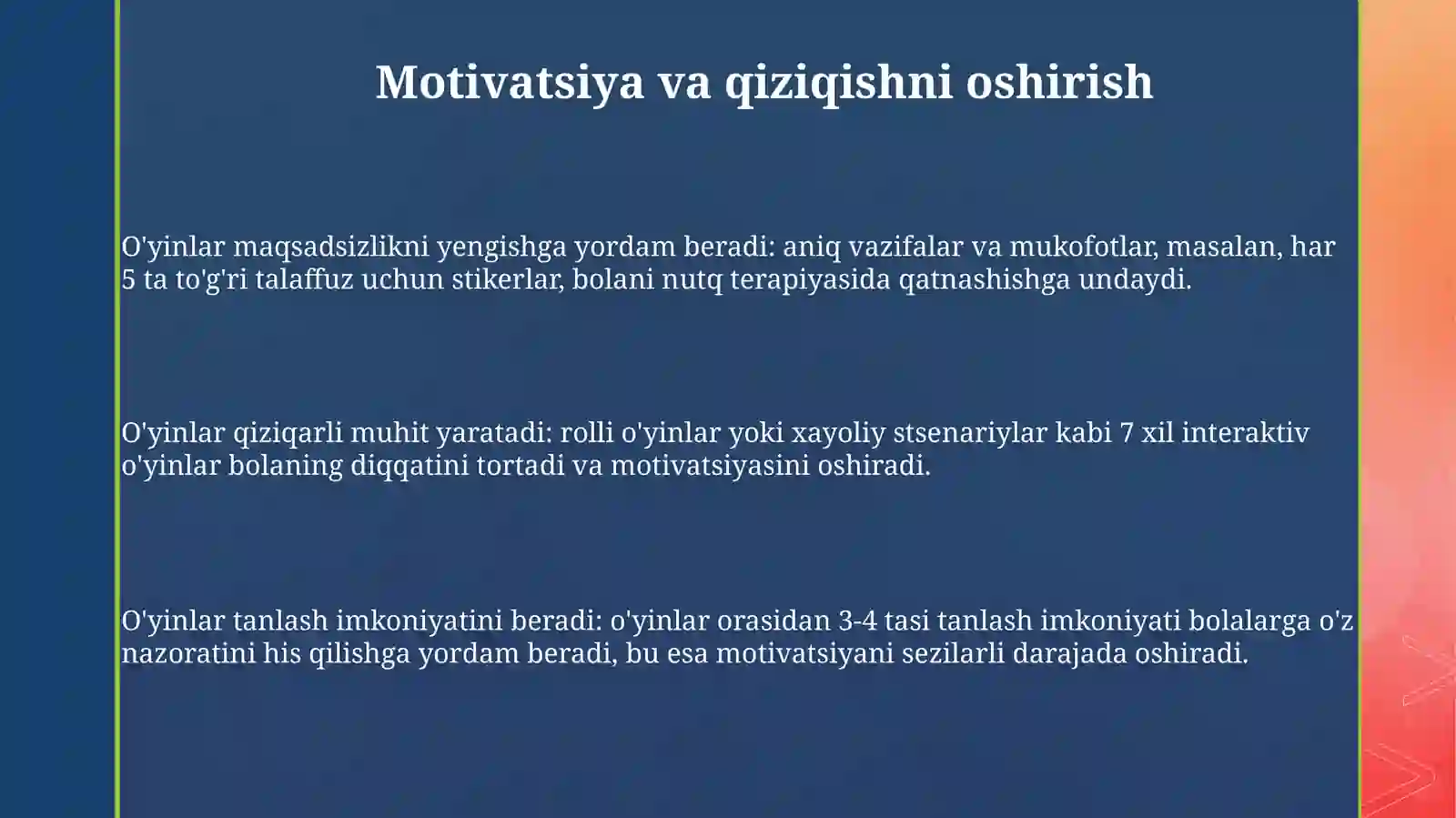 Motivatsiya va qiziqishni oshirish

O'yinlar maqsadsizlikni yengishga yordam beradi: aniq vazifalar va mukofotlar, masalan, har 5 ta to'g'ri talaffuz uchun stikerlar, bolani nutq terapiyasida qatnashishga undaydi.

O'yinlar qiziqarli muhit yaratadi: rolli o'yinlar yoki xayoliy stsenariylar kabi 7 xil interaktiv o'yinlar bolaning diqqatini tortadi va motivatsiyasini oshiradi.

O'yinlar tanlash imkoniyatini beradi: o'yinlar orasidan 3-4 tasi tanlash imkoniyati bolalarga o'z nazoratini his qilishga yordam beradi, bu esa motivatsiyani sezilarli darajada oshiradi.